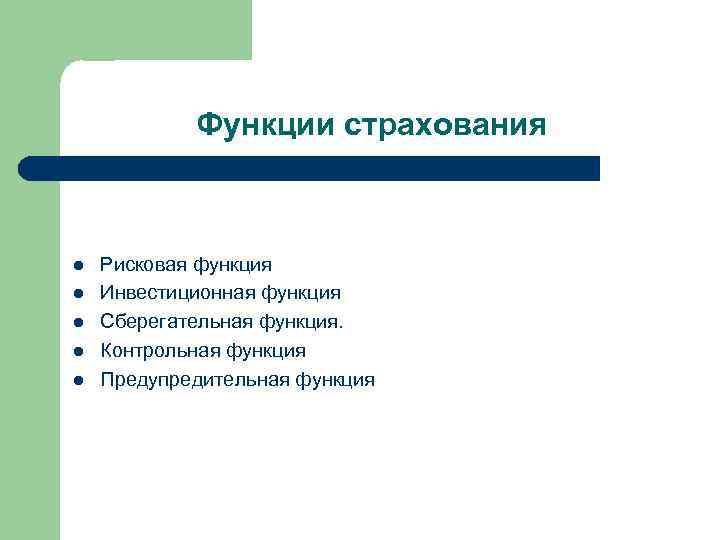 Функции страхования

- Рисковая функция
- Инвестиционная функция
- Сберегательная функция.
- Контрольная функция
- Предупредительная функция